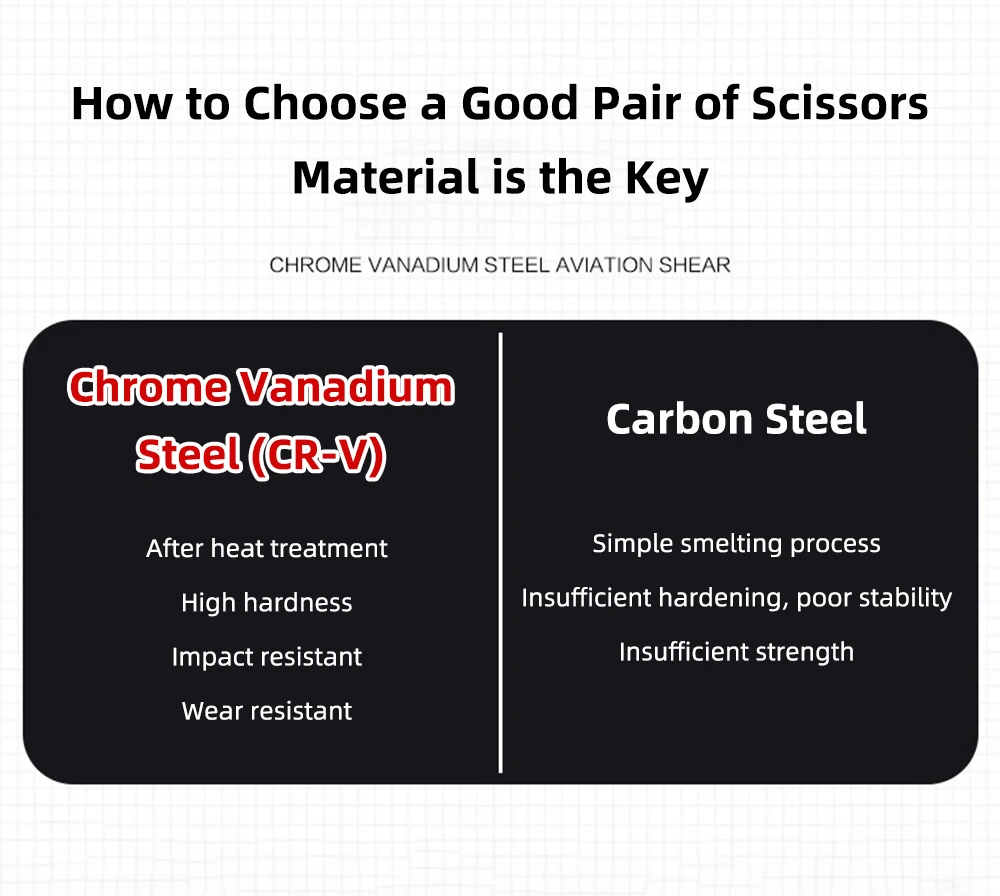 How to Choose a Good Pair of Scissors
Material is the Key

CHROME VANADIUM STEEL AVIATION SHEAR

Chrome Vanadium Steel (CR-V)

After heat treatment
High hardness
Impact resistant
Wear resistant

Carbon Steel

Simple smelting process
Insufficient hardening, poor stability
Insufficient strength